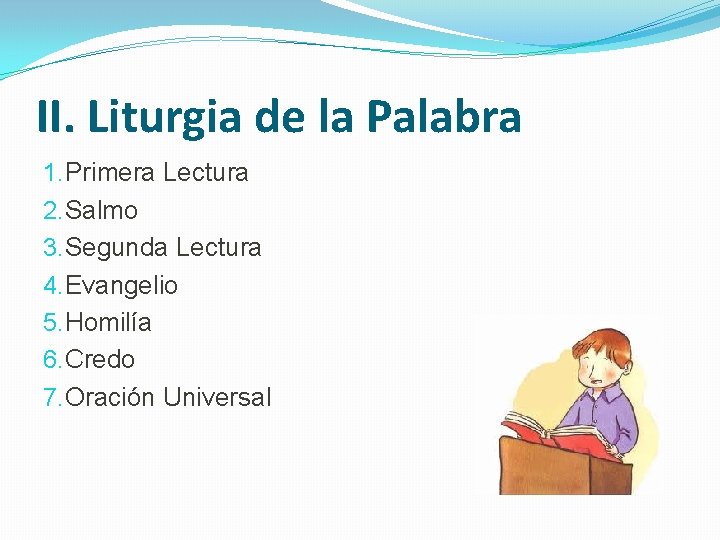 II. Liturgia de la Palabra

1. Primera Lectura
2. Salmo
3. Segunda Lectura
4. Evangelio
5. Homilía
6. Credo
7. Oración Universal